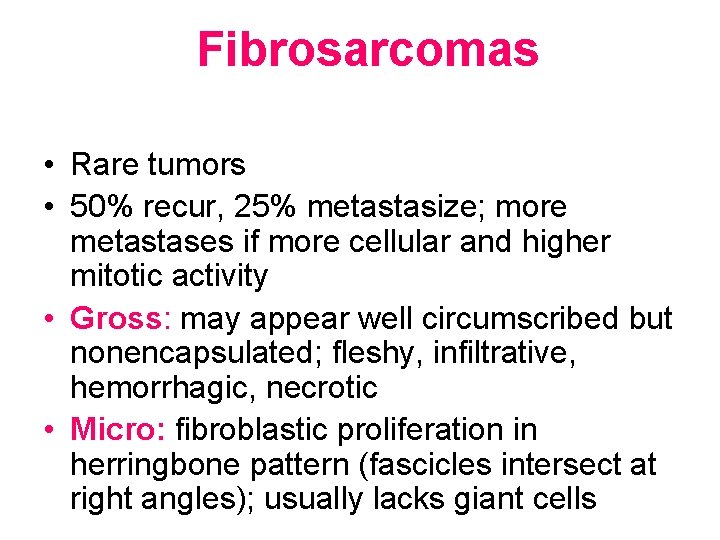 Fibrosarcomas

• Rare tumors
• 50% recur, 25% metastasize; more metastases if more cellular and higher mitotic activity
• Gross: may appear well circumscribed but nonencapsulated; fleshy, infiltrative, hemorrhagic, necrotic
• Micro: fibroblastic proliferation in herringbone pattern (fascicles intersect at right angles); usually lacks giant cells